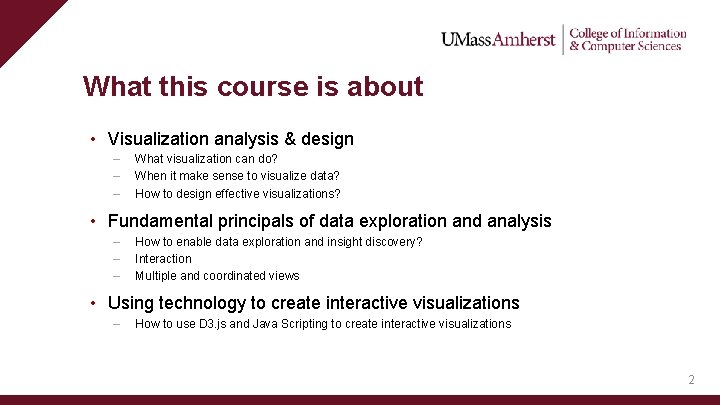 UMassAmherst | College of Information & Computer Sciences

What this course is about

• Visualization analysis & design
– What visualization can do?
– When it make sense to visualize data?
– How to design effective visualizations?

• Fundamental principals of data exploration and analysis
– How to enable data exploration and insight discovery?
– Interaction
– Multiple and coordinated views

• Using technology to create interactive visualizations
– How to use D3.js and Java Scripting to create interactive visualizations

2